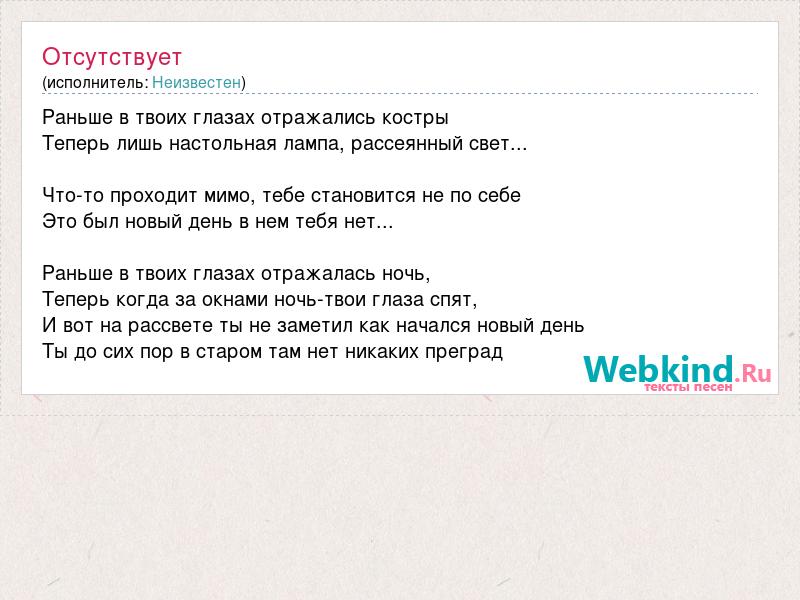 Отсутствует
(исполнитель: Неизвестен)

Раньше в твоих глазах отражались костры
Теперь лишь настольная лампа, рассеянный свет...

Что-то проходит мимо, тебе становится не по себе
Это был новый день в нем тебя нет...

Раньше в твоих глазах отражалась ночь,
Теперь когда за окнами ночь-твои глаза спят,
И вот на рассвете ты не заметил как начался новый день
Ты до сих пор в старом там нет никаких преград

Webkind.Ru
тексты песен